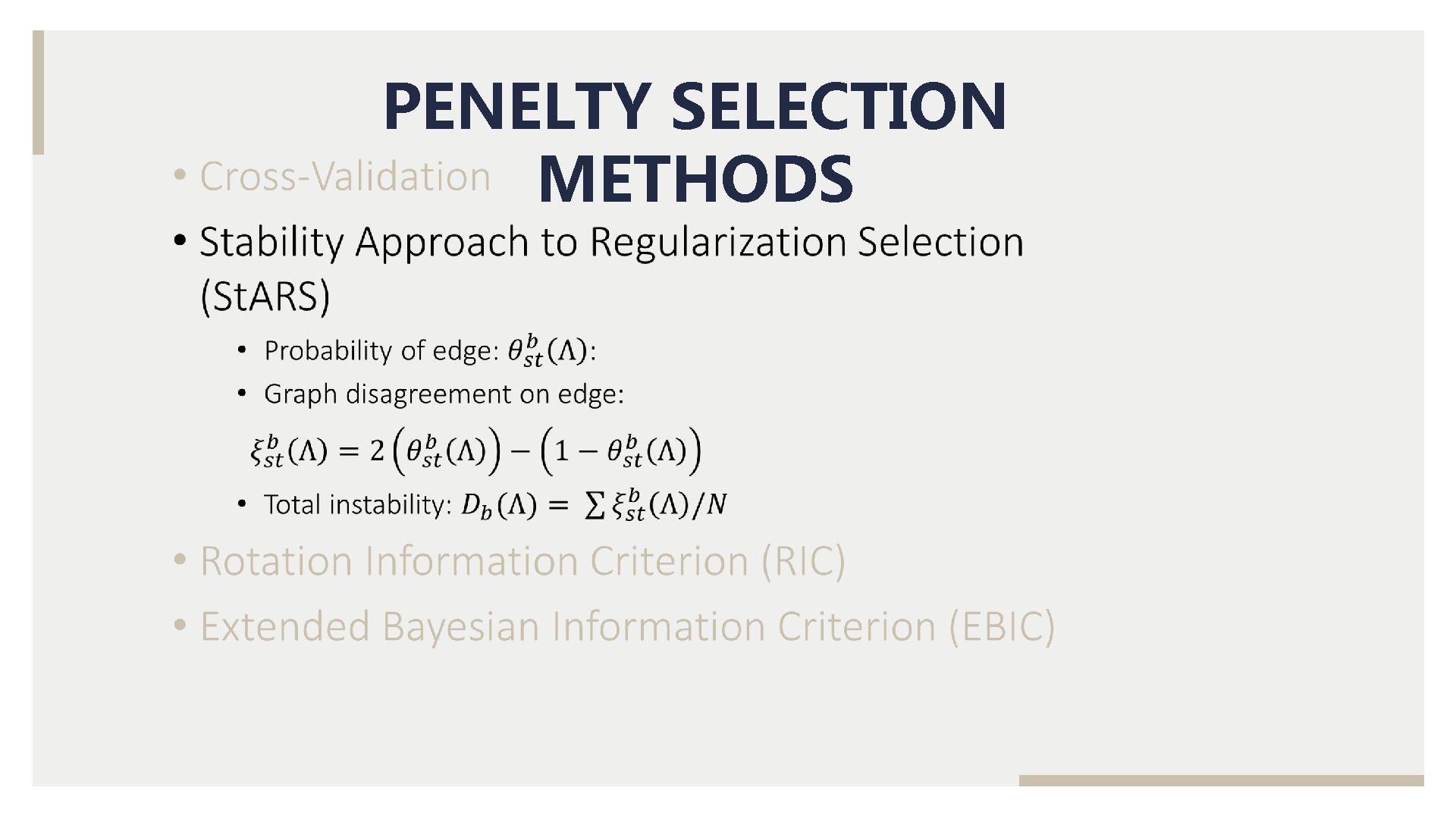 PENELTY SELECTION METHODS

• Cross-Validation

• Stability Approach to Regularization Selection (StARS)

• Probability of edge: $\theta_{st}^{b}(\Lambda)$:

• Graph disagreement on edge:

$\xi_{st}^{b}(\Lambda) = 2\left(\theta_{st}^{b}(\Lambda)\right) - \left(1 - \theta_{st}^{b}(\Lambda)\right)$

• Total instability: $D_b(\Lambda) = \sum \xi_{st}^{b}(\Lambda)/N$

• Rotation Information Criterion (RIC)

• Extended Bayesian Information Criterion (EBIC)